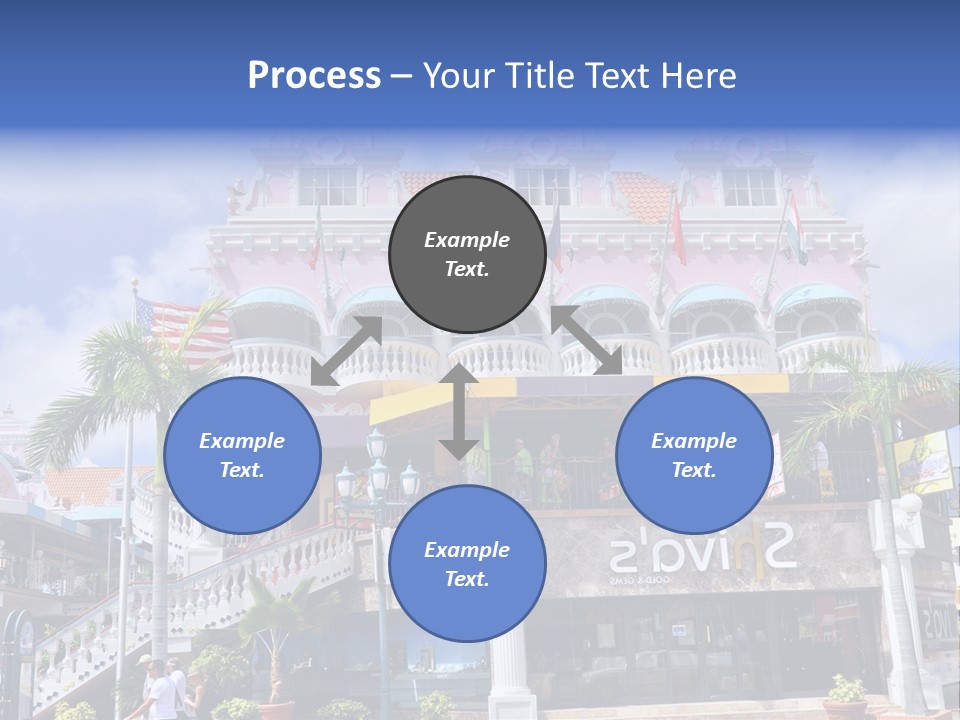 Process – Your Title Text Here

Example Text.

Example Text.

Example Text.

Example Text.

Shiva's

GOLD & GEMS